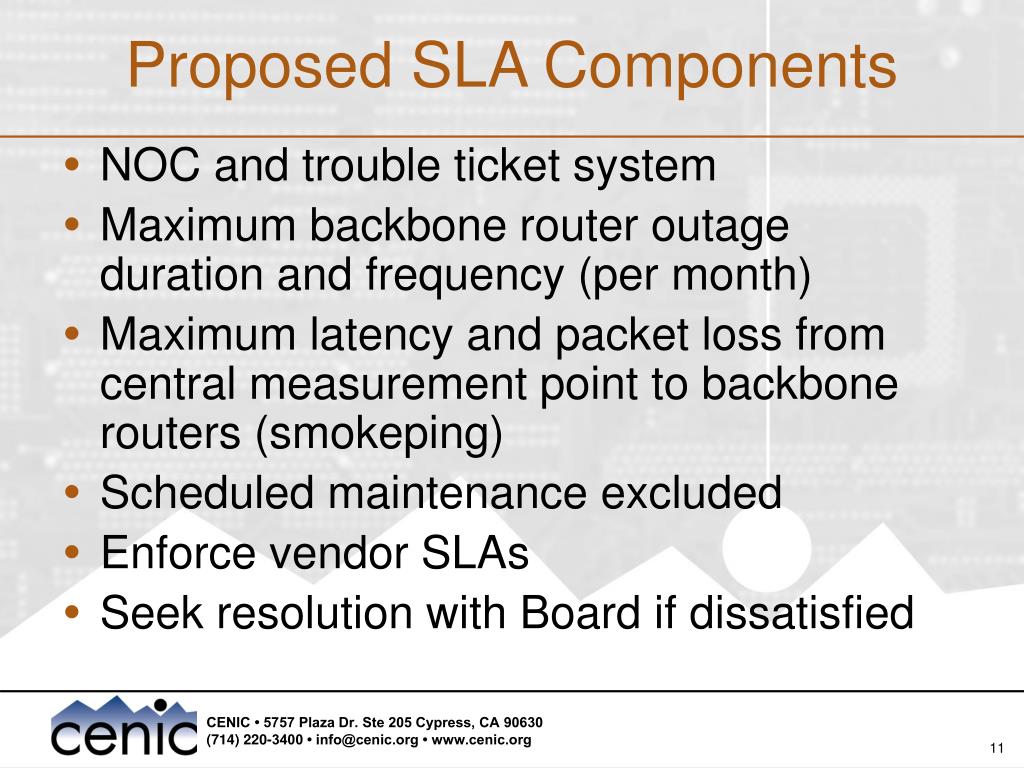 Proposed SLA Components

• NOC and trouble ticket system
• Maximum backbone router outage duration and frequency (per month)
• Maximum latency and packet loss from central measurement point to backbone routers (smokeping)
• Scheduled maintenance excluded
• Enforce vendor SLAs
• Seek resolution with Board if dissatisfied

cenic

CENIC • 5757 Plaza Dr. Ste 205 Cypress, CA 90630
(714) 220-3400 • info@cenic.org • www.cenic.org

11